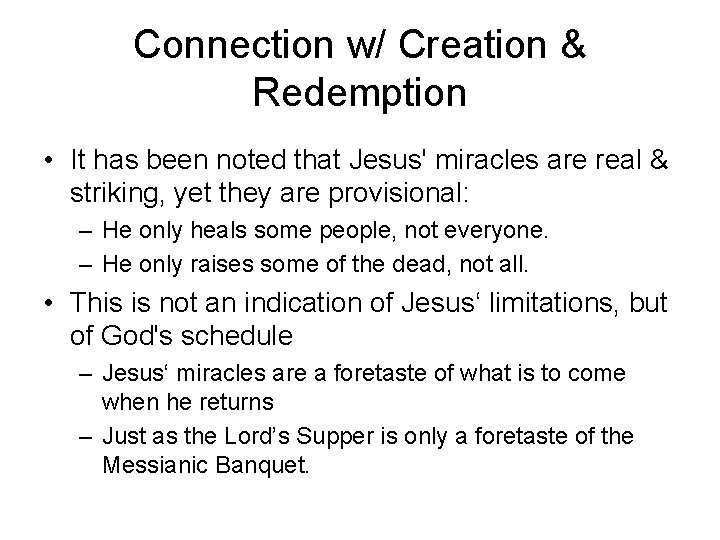 Connection w/ Creation & Redemption

• It has been noted that Jesus' miracles are real & striking, yet they are provisional:
– He only heals some people, not everyone.
– He only raises some of the dead, not all.

• This is not an indication of Jesus‘ limitations, but of God's schedule
– Jesus‘ miracles are a foretaste of what is to come when he returns
– Just as the Lord’s Supper is only a foretaste of the Messianic Banquet.